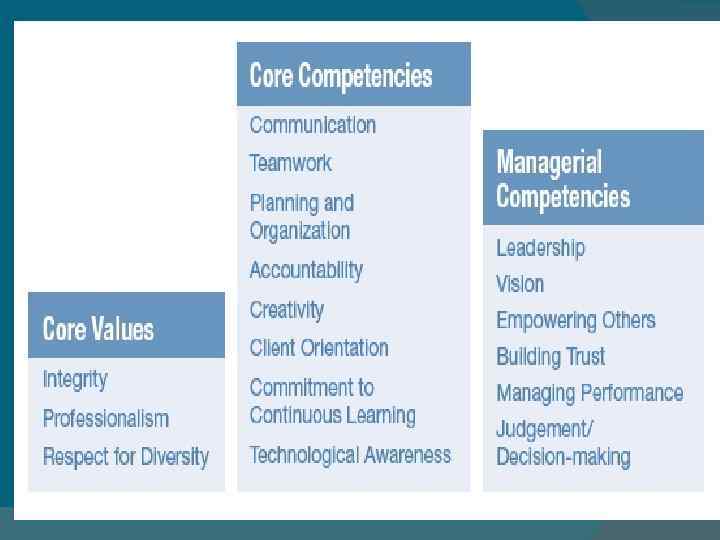 Core Values
Integrity
Professionalism
Respect for Diversity

Core Competencies
Communication
Teamwork
Planning and Organization
Accountability
Creativity
Client Orientation
Commitment to Continuous Learning
Technological Awareness

Managerial Competencies
Leadership
Vision
Empowering Others
Building Trust
Managing Performance
Judgement/ Decision-making